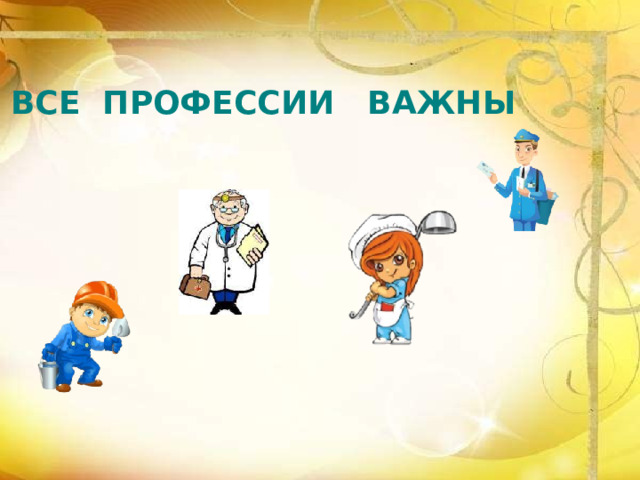 ВСЕ ПРОФЕССИИ ВАЖНЫ